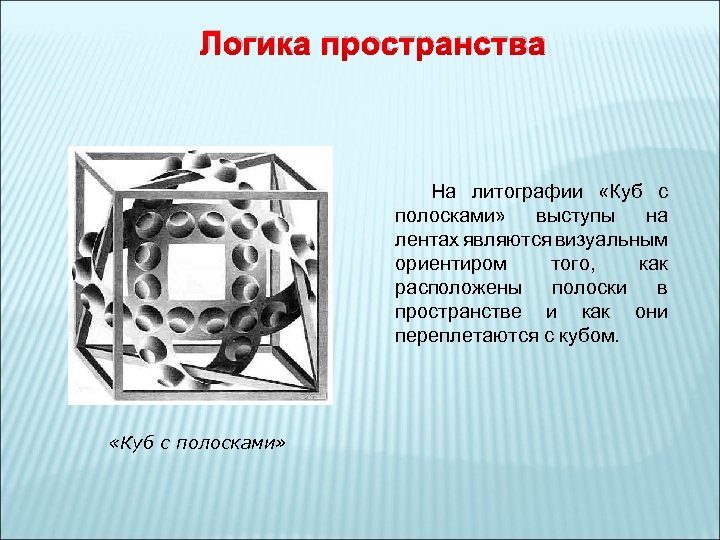 Логика пространства

На литографии «Куб с полосками» выступы на лентах являются визуальным ориентиром того, как расположены полоски в пространстве и как они переплетаются с кубом.

«Куб с полосками»